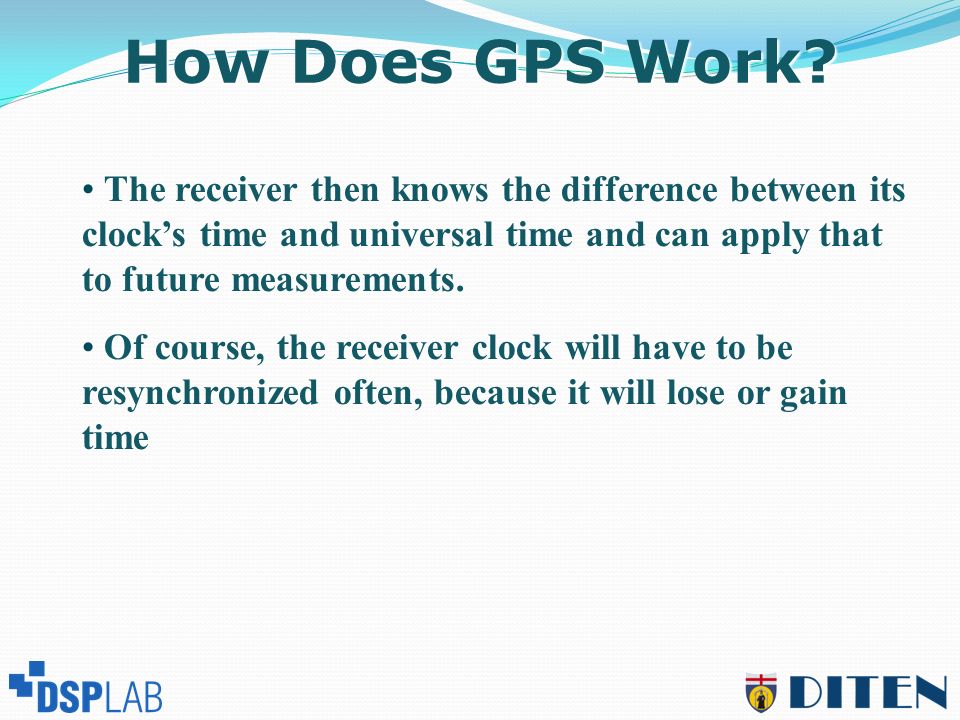 How Does GPS Work?

• The receiver then knows the difference between its clock’s time and universal time and can apply that to future measurements.

• Of course, the receiver clock will have to be resynchronized often, because it will lose or gain time

DSPLAB

DITEN